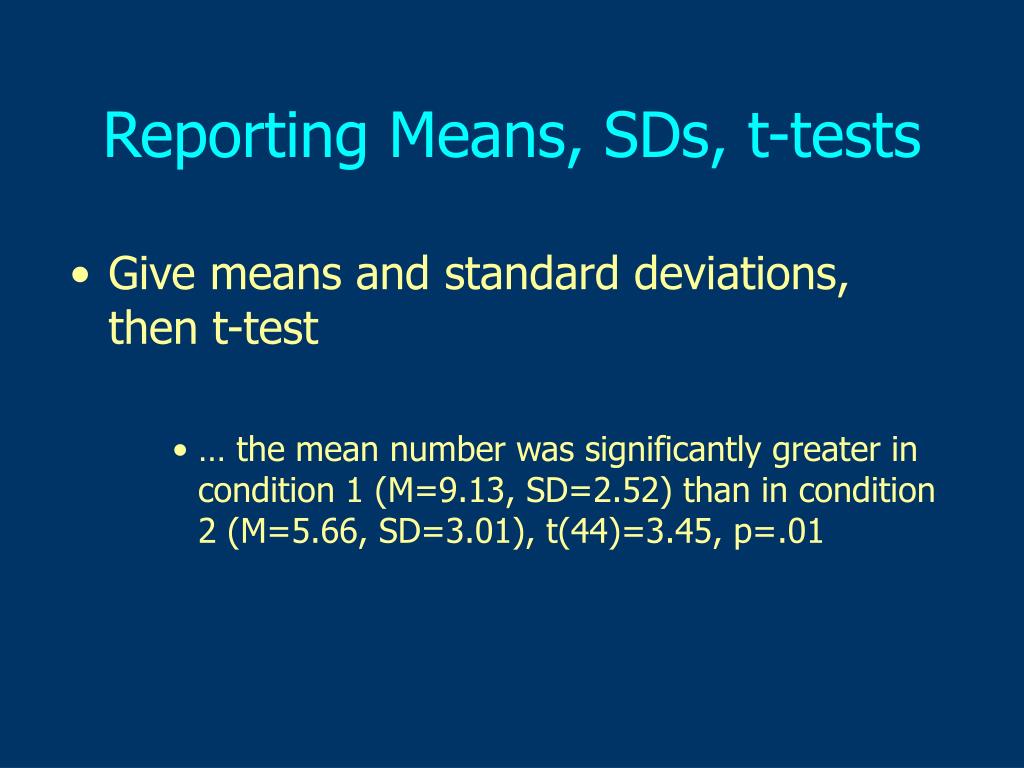 Reporting Means, SDs, t-tests

• Give means and standard deviations, then t-test

• … the mean number was significantly greater in condition 1 (M=9.13, SD=2.52) than in condition 2 (M=5.66, SD=3.01), t(44)=3.45, p=.01